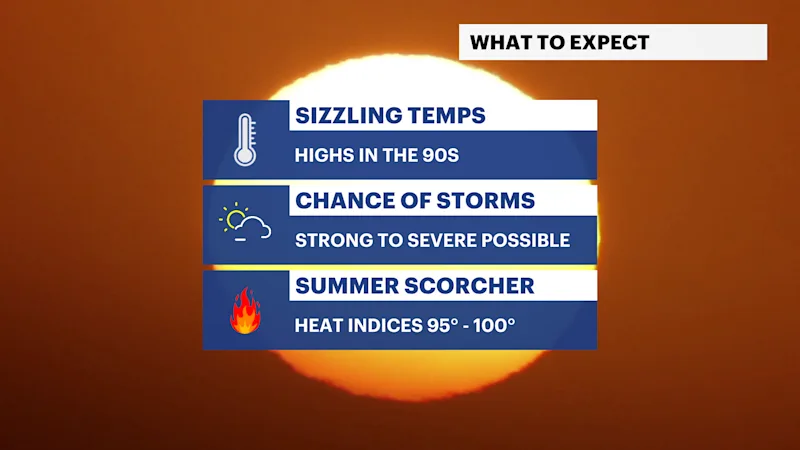 WHAT TO EXPECT

SIZZLING TEMPS

HIGHS IN THE 90S

CHANCE OF STORMS

STRONG TO SEVERE POSSIBLE

SUMMER SCORCHER

HEAT INDICES 95° - 100°